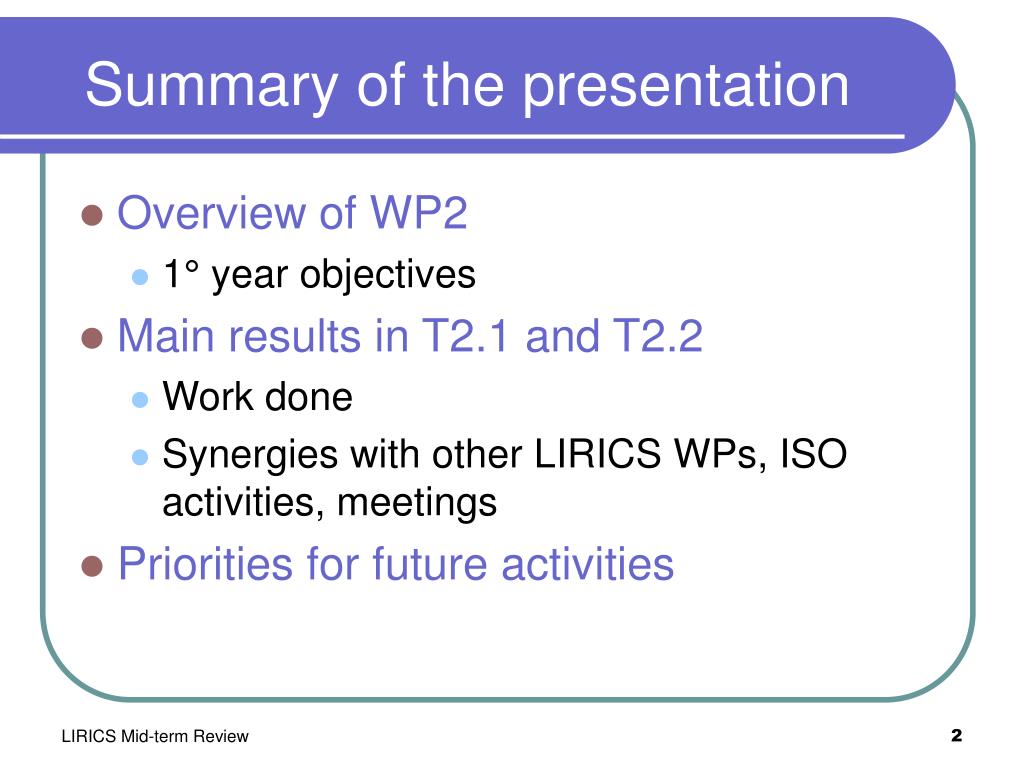 Summary of the presentation

Overview of WP2
1° year objectives
Main results in T2.1 and T2.2
Work done
Synergies with other LIRICS WPs, ISO activities, meetings
Priorities for future activities

LIRICS Mid-term Review

2